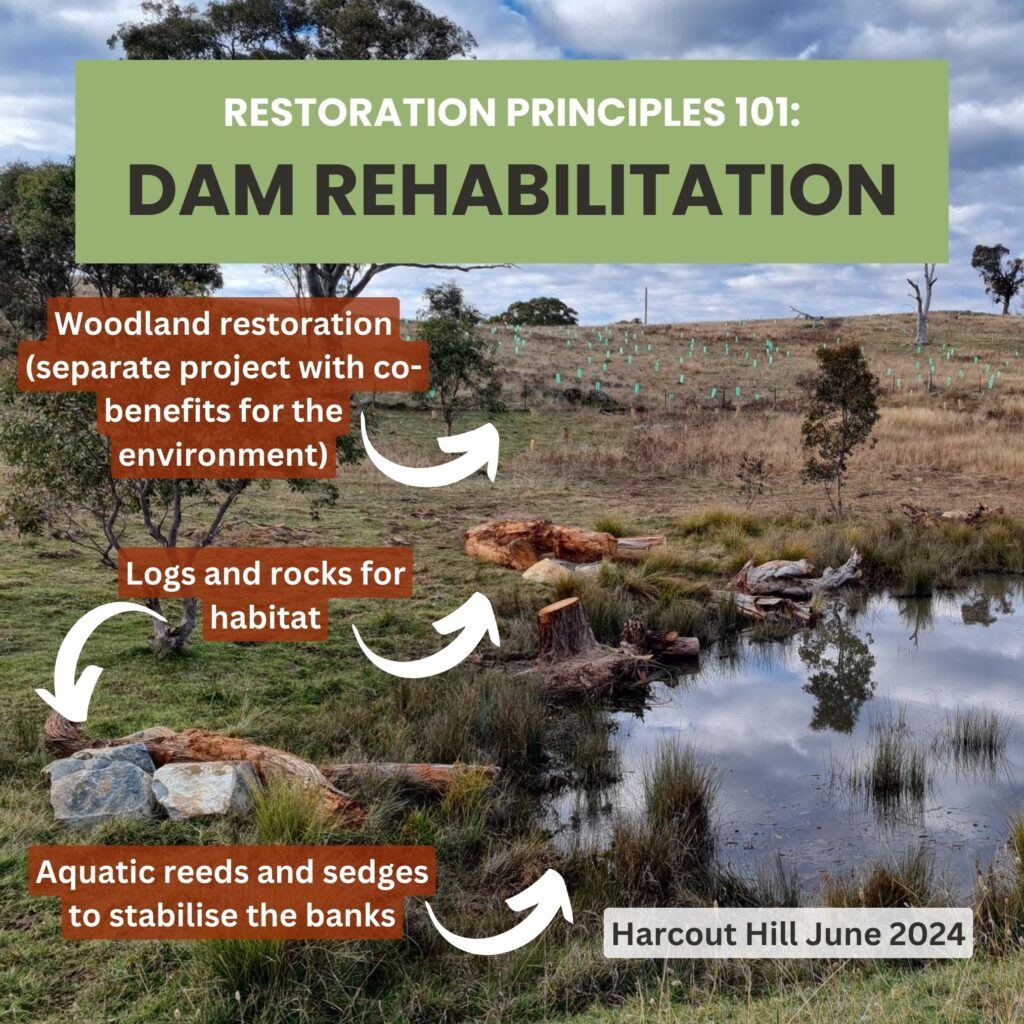 RESTORATION PRINCIPLES 101:
DAM REHABILITATION

Woodland restoration (separate project with co-benefits for the environment)

Logs and rocks for habitat

Aquatic reeds and sedges to stabilise the banks

Harcout Hill June 2024